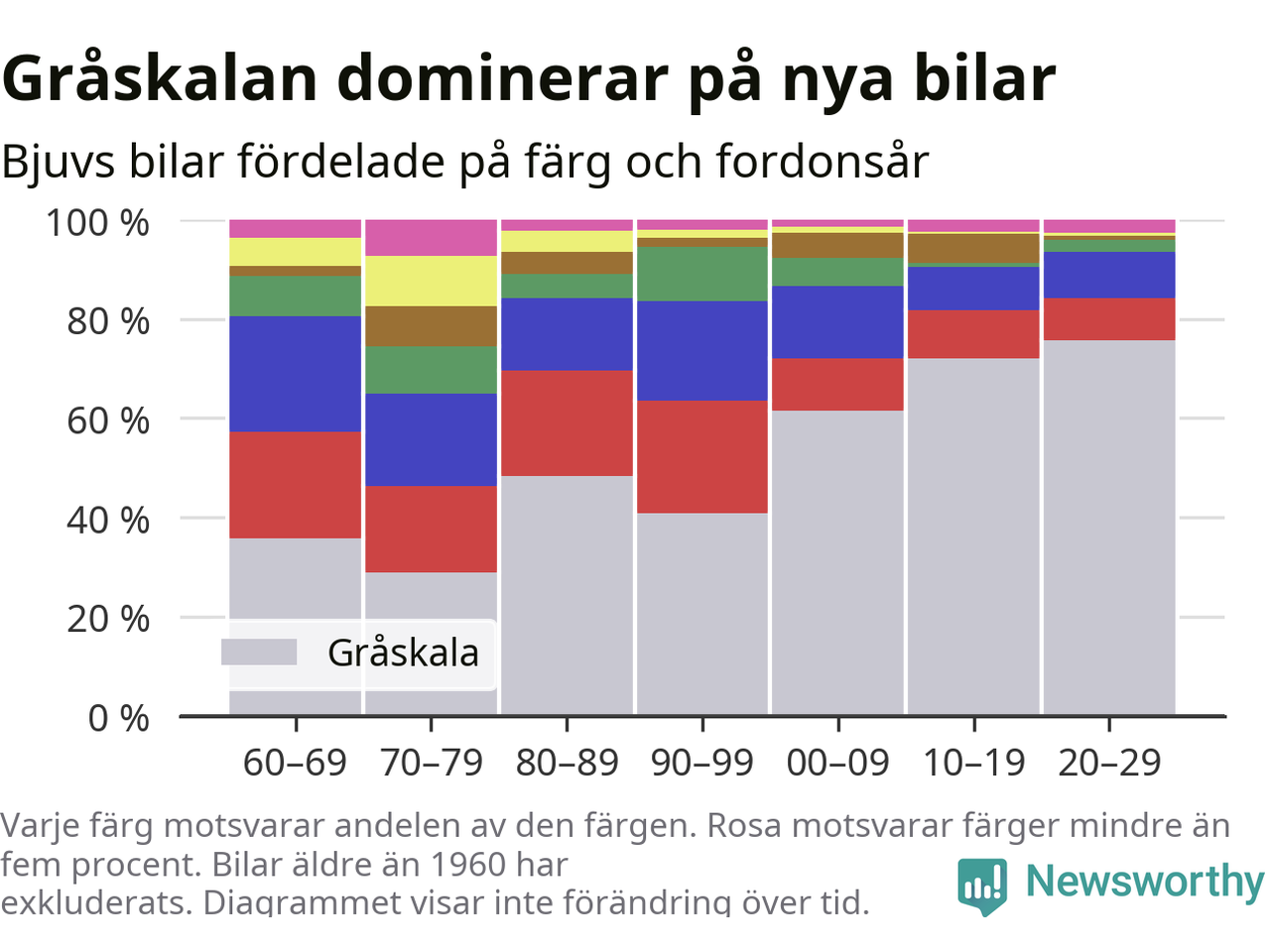 Gråskalan dominerar på nya bilar

Bjuvs bilar fördelade på färg och fordonsår

100 %
80 %
60 %
40 %
20 %
0 %

Gråskala

60–69
70–79
80–89
90–99
00–09
10–19
20–29

Varje färg motsvarar andelen av den färgen. Rosa motsvarar färger mindre än fem procent. Bilar äldre än 1960 har exkluderats. Diagrammet visar inte förändring över tid.

Newsworthy